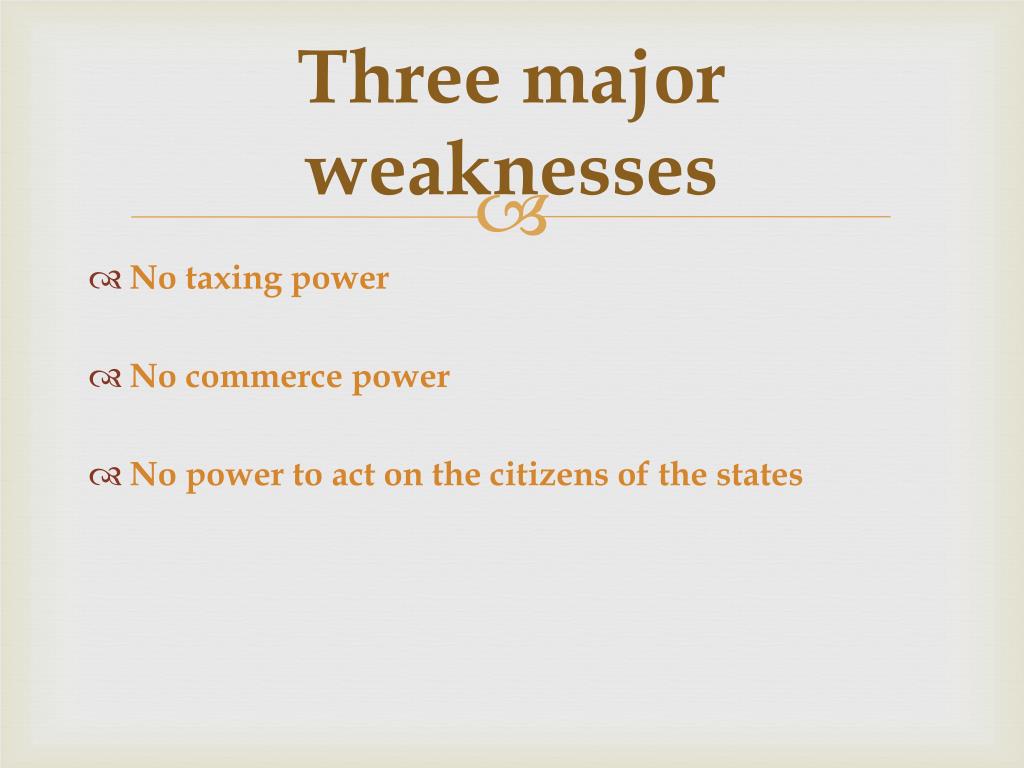 Three major weaknesses

No taxing power

No commerce power

No power to act on the citizens of the states